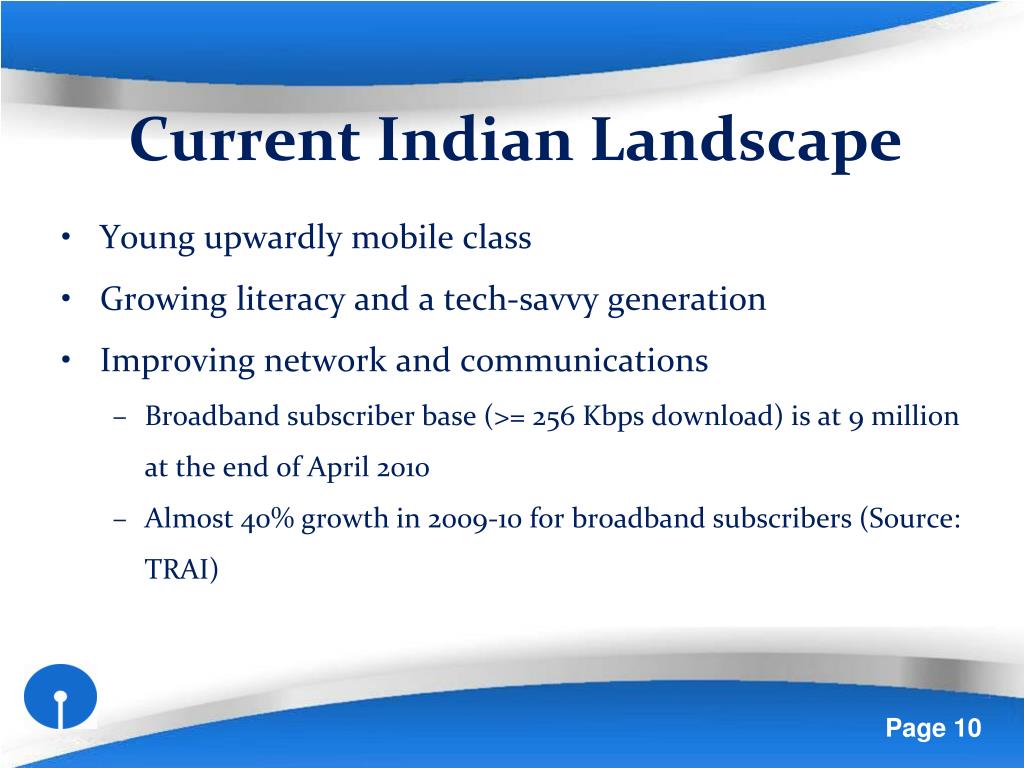 Current Indian Landscape

• Young upwardly mobile class
• Growing literacy and a tech-savvy generation
• Improving network and communications
– Broadband subscriber base (>= 256 Kbps download) is at 9 million at the end of April 2010
– Almost 40% growth in 2009-10 for broadband subscribers (Source: TRAI)

Page 10